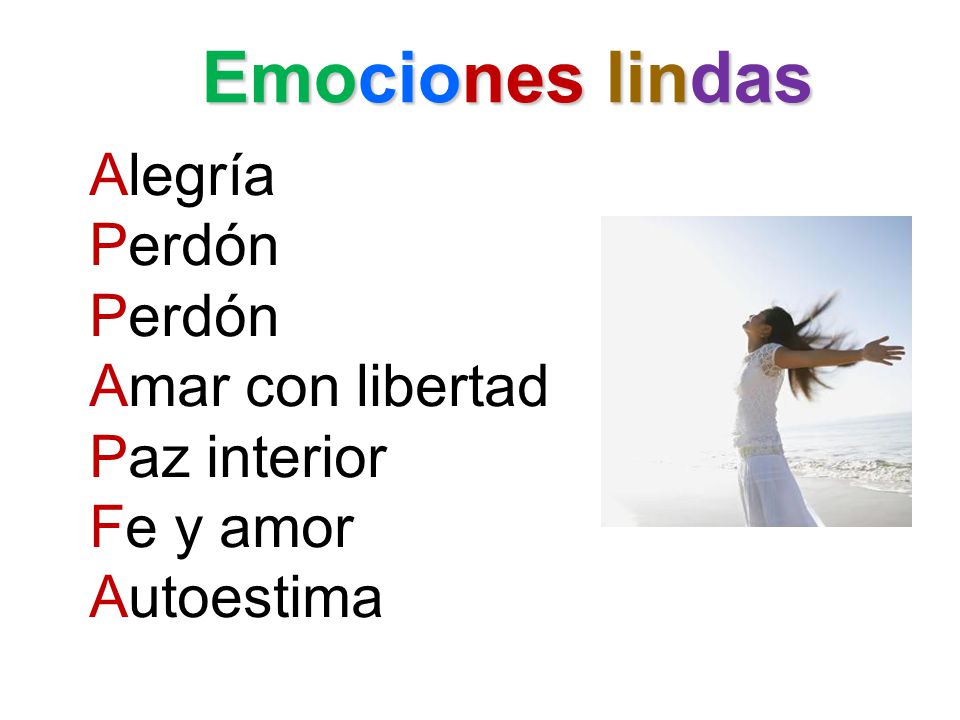 Emociones lindas

Alegría
Perdón
Perdón
Amar con libertad
Paz interior
Fe y amor
Autoestima